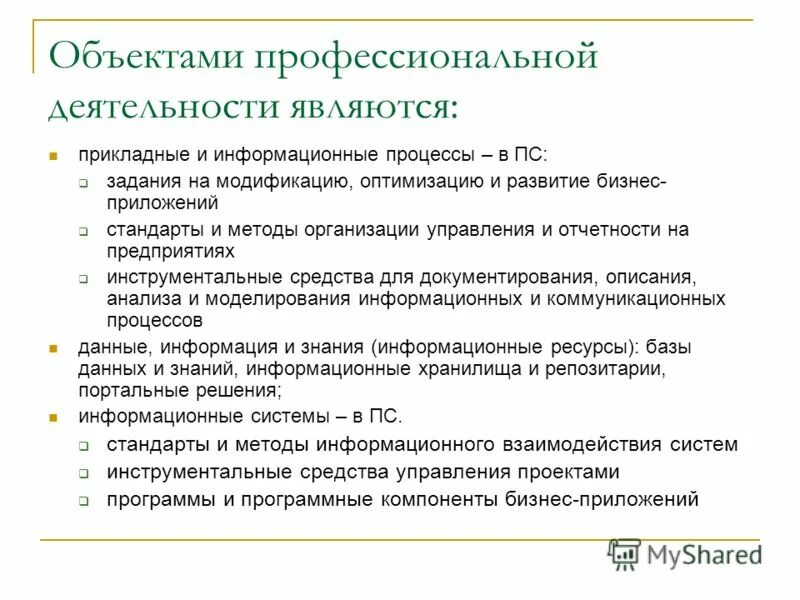 Объектами профессиональной деятельности являются:

прикладные и информационные процессы – в ПС:

задания на модификацию, оптимизацию и развитие бизнес-приложений

стандарты и методы организации управления и отчетности на предприятиях

инструментальные средства для документирования, описания, анализа и моделирования информационных и коммуникационных процессов

данные, информация и знания (информационные ресурсы): базы данных и знаний, информационные хранилища и репозитарии, портальные решения;

информационные системы – в ПС.

стандарты и методы информационного взаимодействия систем

инструментальные средства управления проектами

программы и программные компоненты бизнес-приложений

MyShared